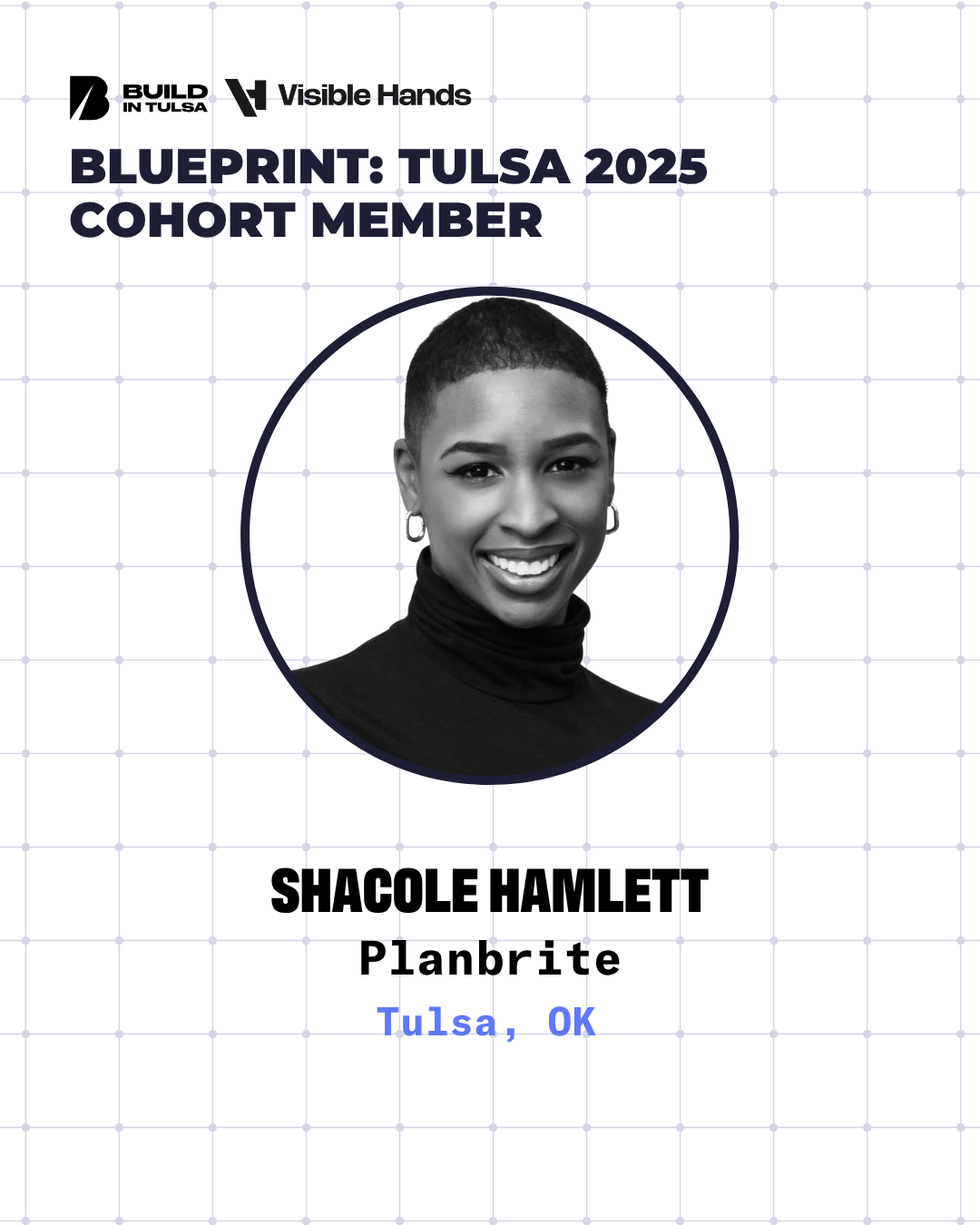 BUILD IN TULSA Visible Hands

BLUEPRINT: TULSA 2025 COHORT MEMBER

SHACOLE HAMLETT
Planbrite
Tulsa, OK